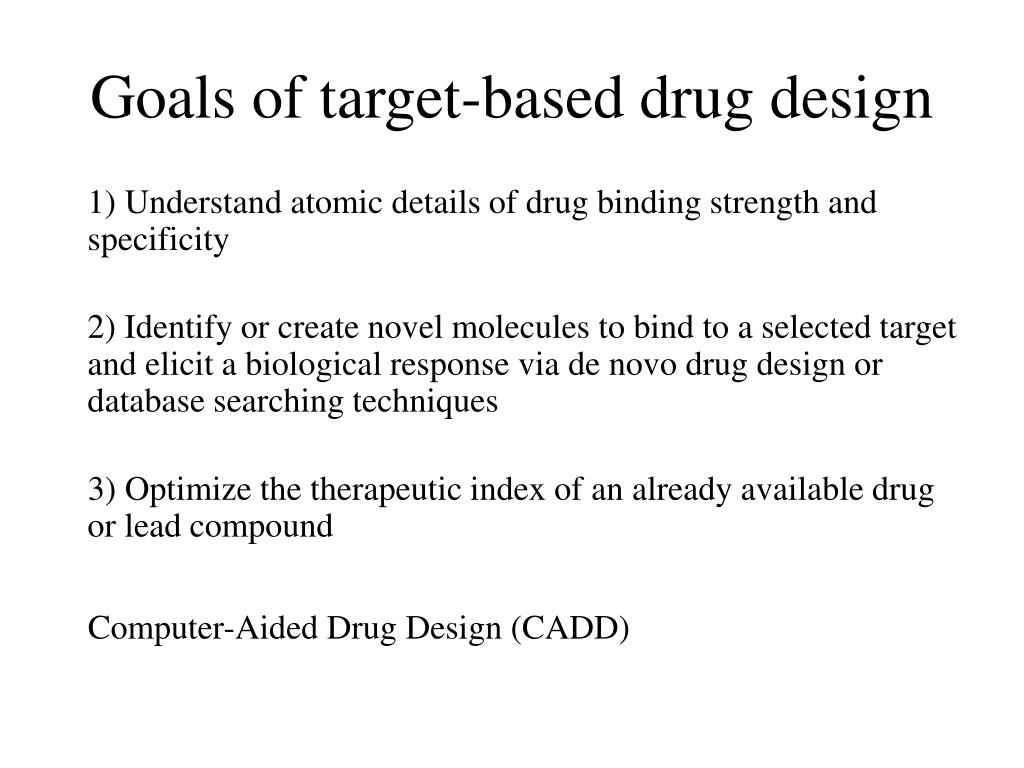 Goals of target-based drug design

1) Understand atomic details of drug binding strength and specificity

2) Identify or create novel molecules to bind to a selected target and elicit a biological response via de novo drug design or database searching techniques

3) Optimize the therapeutic index of an already available drug or lead compound

Computer-Aided Drug Design (CADD)